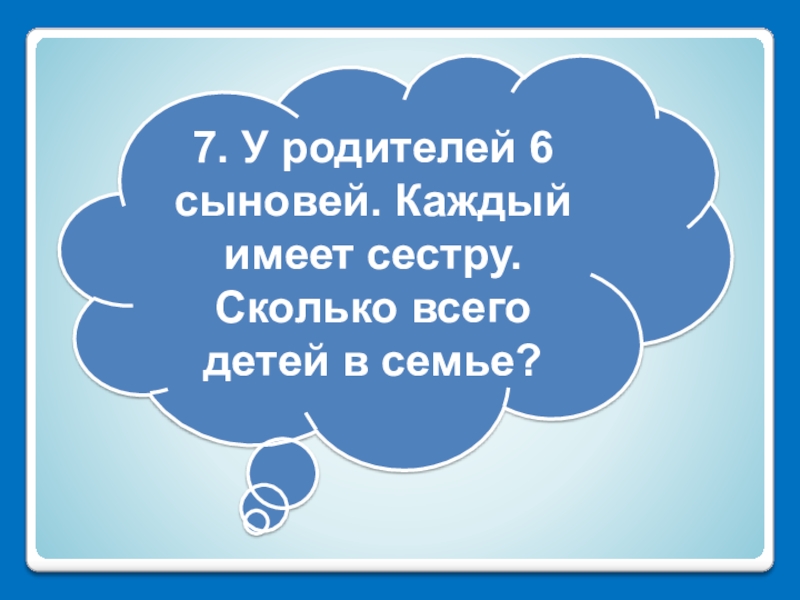 7. У родителей 6 сыновей. Каждый имеет сестру. Сколько всего детей в семье?